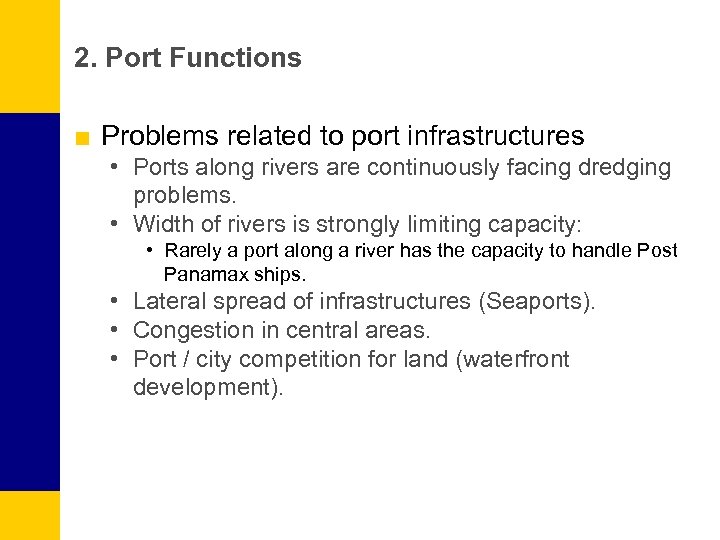 2. Port Functions

■ Problems related to port infrastructures

• Ports along rivers are continuously facing dredging problems.

• Width of rivers is strongly limiting capacity:

• Rarely a port along a river has the capacity to handle Post Panamax ships.

• Lateral spread of infrastructures (Seaports).

• Congestion in central areas.

• Port / city competition for land (waterfront development).